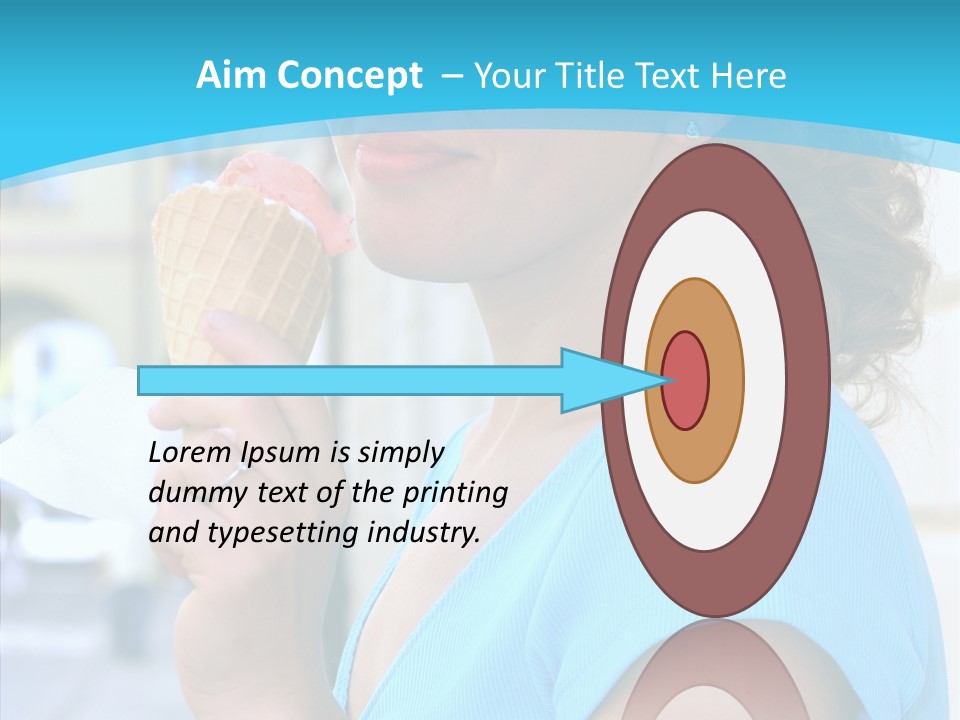 Aim Concept – Your Title Text Here

Lorem Ipsum is simply dummy text of the printing and typesetting industry.